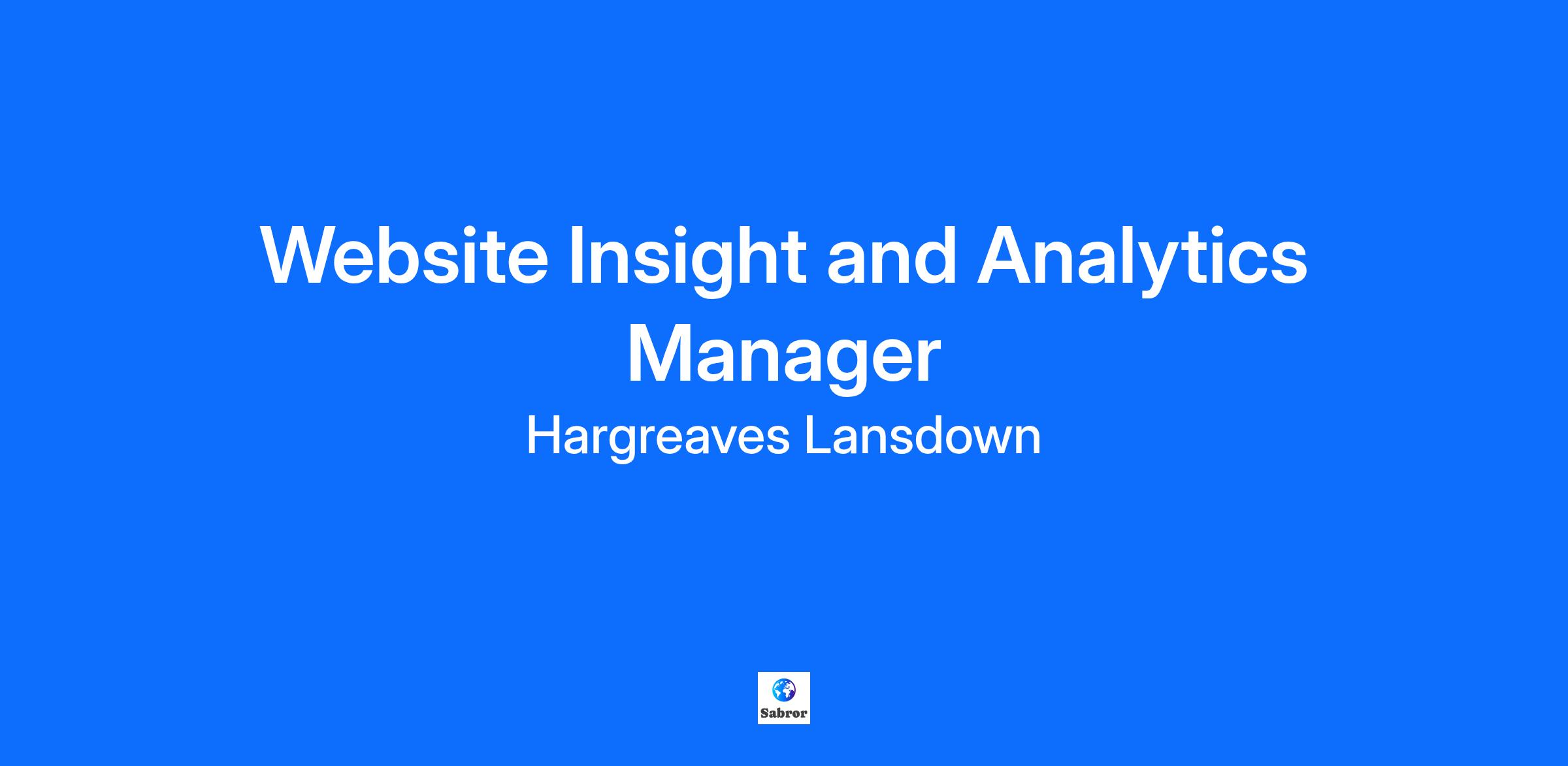 Website Insight and Analytics Manager

Hargreaves Lansdown

Sabror